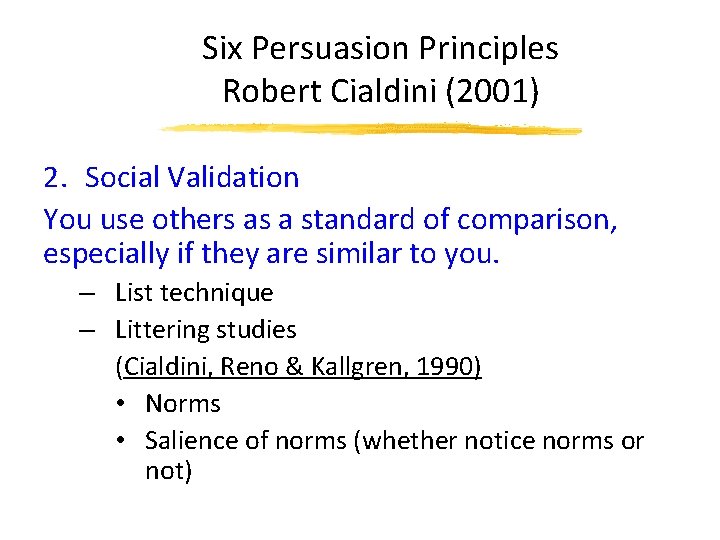 Six Persuasion Principles
Robert Cialdini (2001)

2. Social Validation

You use others as a standard of comparison, especially if they are similar to you.

– List technique
– Littering studies
(Cialdini, Reno & Kallgren, 1990)
• Norms
• Salience of norms (whether notice norms or not)